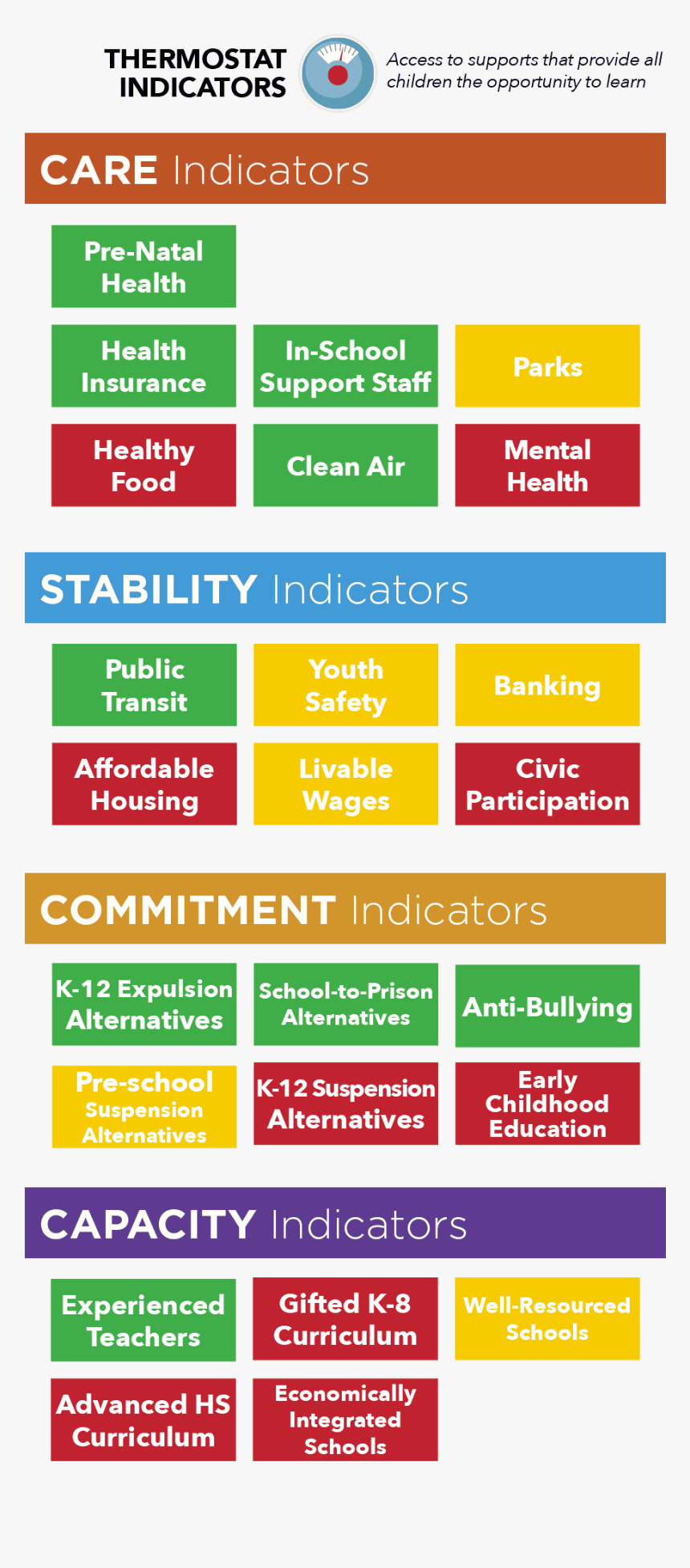 THERMOSTAT INDICATORS

Access to supports that provide all children the opportunity to learn

CARE Indicators

Pre-Natal Health

Health Insurance

In-School Support Staff

Parks

Healthy Food

Clean Air

Mental Health

STABILITY Indicators

Public Transit

Youth Safety

Banking

Affordable Housing

Livable Wages

Civic Participation

COMMITMENT Indicators

K-12 Expulsion Alternatives

School-to-Prison Alternatives

Anti-Bullying

Pre-school Suspension Alternatives

K-12 Suspension Alternatives

Early Childhood Education

CAPACITY Indicators

Experienced Teachers

Gifted K-8 Curriculum

Well-Resourced Schools

Advanced HS Curriculum

Economically Integrated Schools